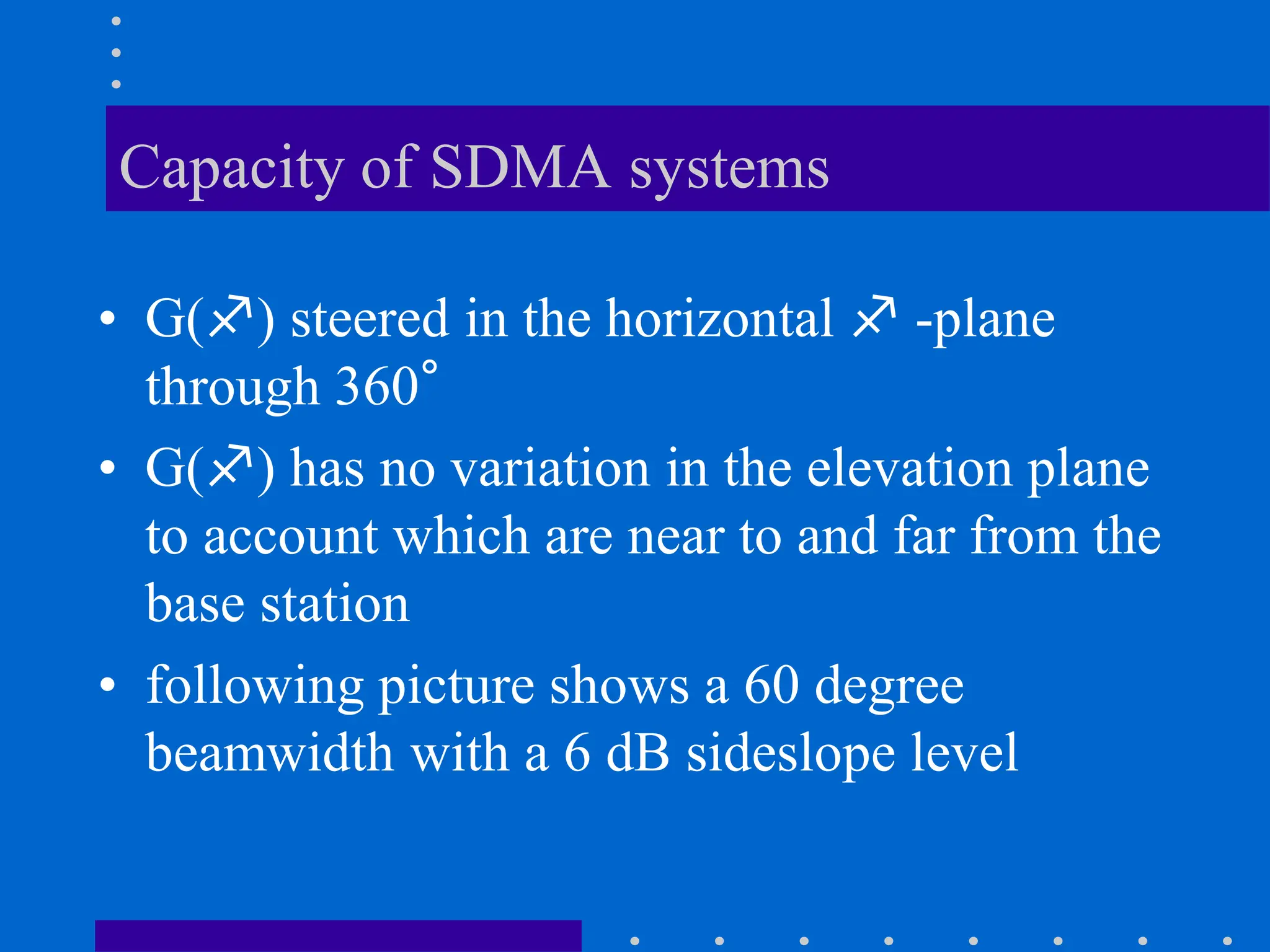 Capacity of SDMA systems

• G(♐) steered in the horizontal ♐ -plane through 360°

• G(♐) has no variation in the elevation plane to account which are near to and far from the base station

• following picture shows a 60 degree beamwidth with a 6 dB sideslope level